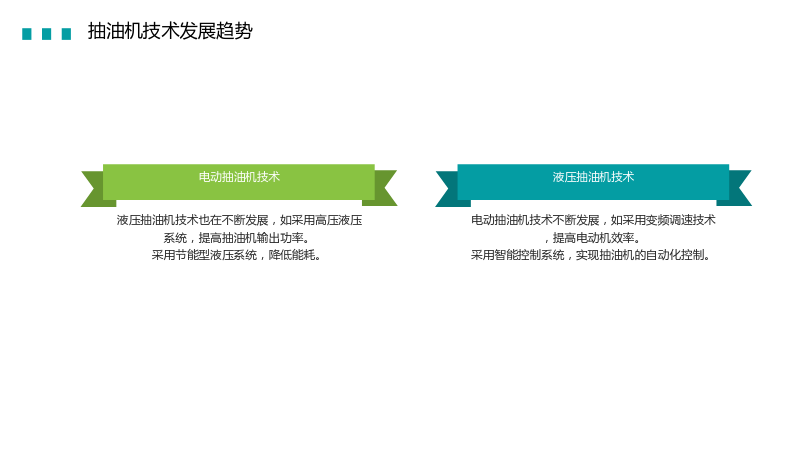 抽油机技术发展趋势

电动抽油机技术

液压抽油机技术也在不断发展，如采用高压液压系统，提高抽油机输出功率。
采用节能型液压系统，降低能耗。

液压抽油机技术

电动抽油机技术不断发展，如采用变频调速技术，提高电动机效率。
采用智能控制系统，实现抽油机的自动化控制。